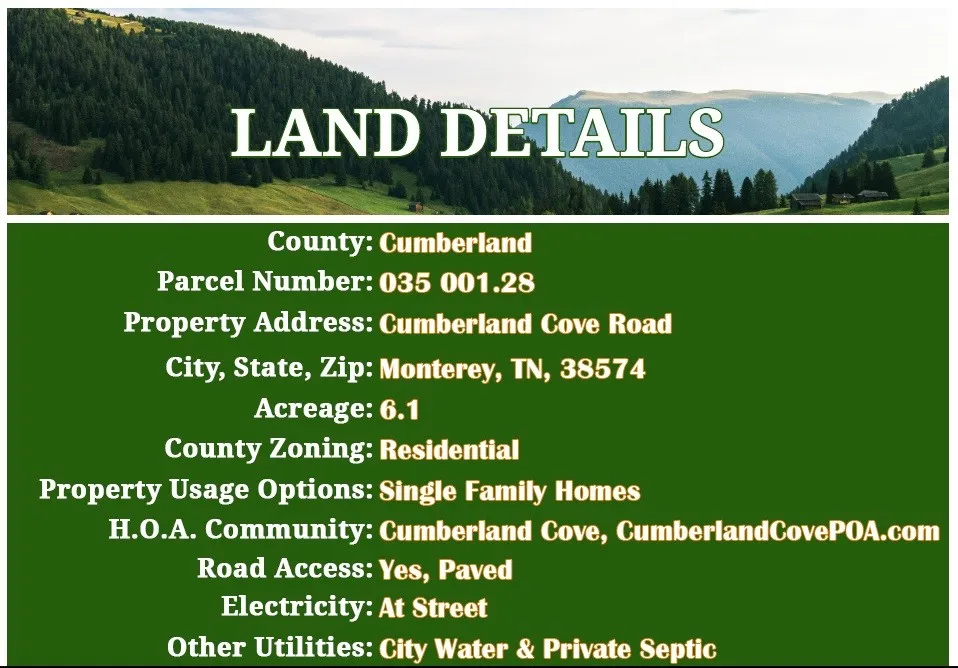 LAND DETAILS

County: Cumberland
Parcel Number: 035 001.28
Property Address: Cumberland Cove Road
City, State, Zip: Monterey, TN, 38574
Acreage: 6.1
County Zoning: Residential
Property Usage Options: Single Family Homes
H.O.A. Community: Cumberland Cove, CumberlandCovePOA.com
Road Access: Yes, Paved
Electricity: At Street
Other Utilities: City Water & Private Septic